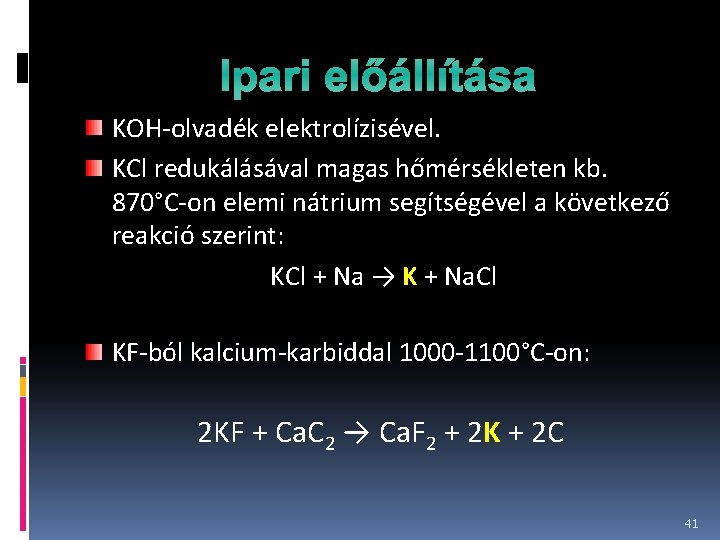 Ipari előállítása

KOH-olvadék elektrolízisével.

KCl redukálásával magas hőmérsékleten kb. 870°C-on elemi nátrium segítségével a következő reakció szerint:

$KCl + Na \rightarrow K + NaCl$

KF-ból kalcium-karbiddal 1000-1100°C-on:

$2KF + CaC_2 \rightarrow CaF_2 + 2K + 2C$

41